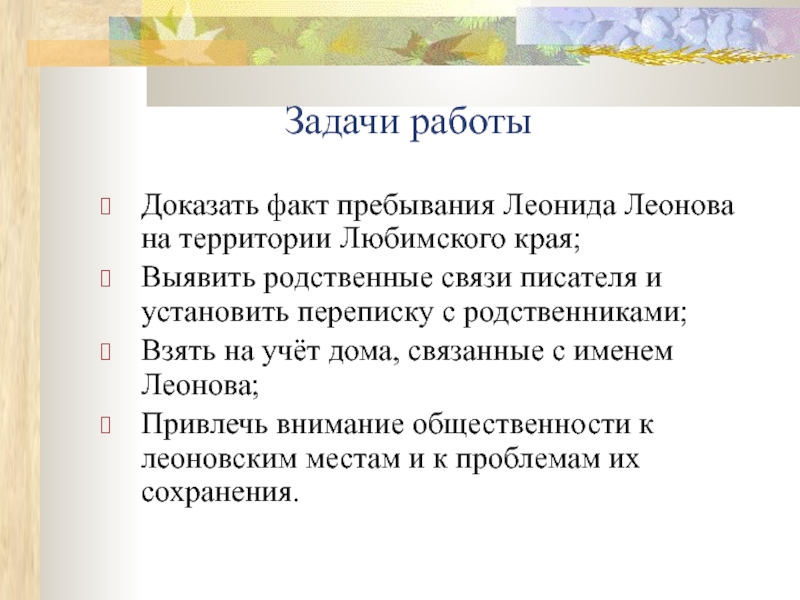 Задачи работы

Доказать факт пребывания Леонида Леонова на территории Любимского края;

Выявить родственные связи писателя и установить переписку с родственниками;

Взять на учёт дома, связанные с именем Леонова;

Привлечь внимание общественности к леоновским местам и к проблемам их сохранения.